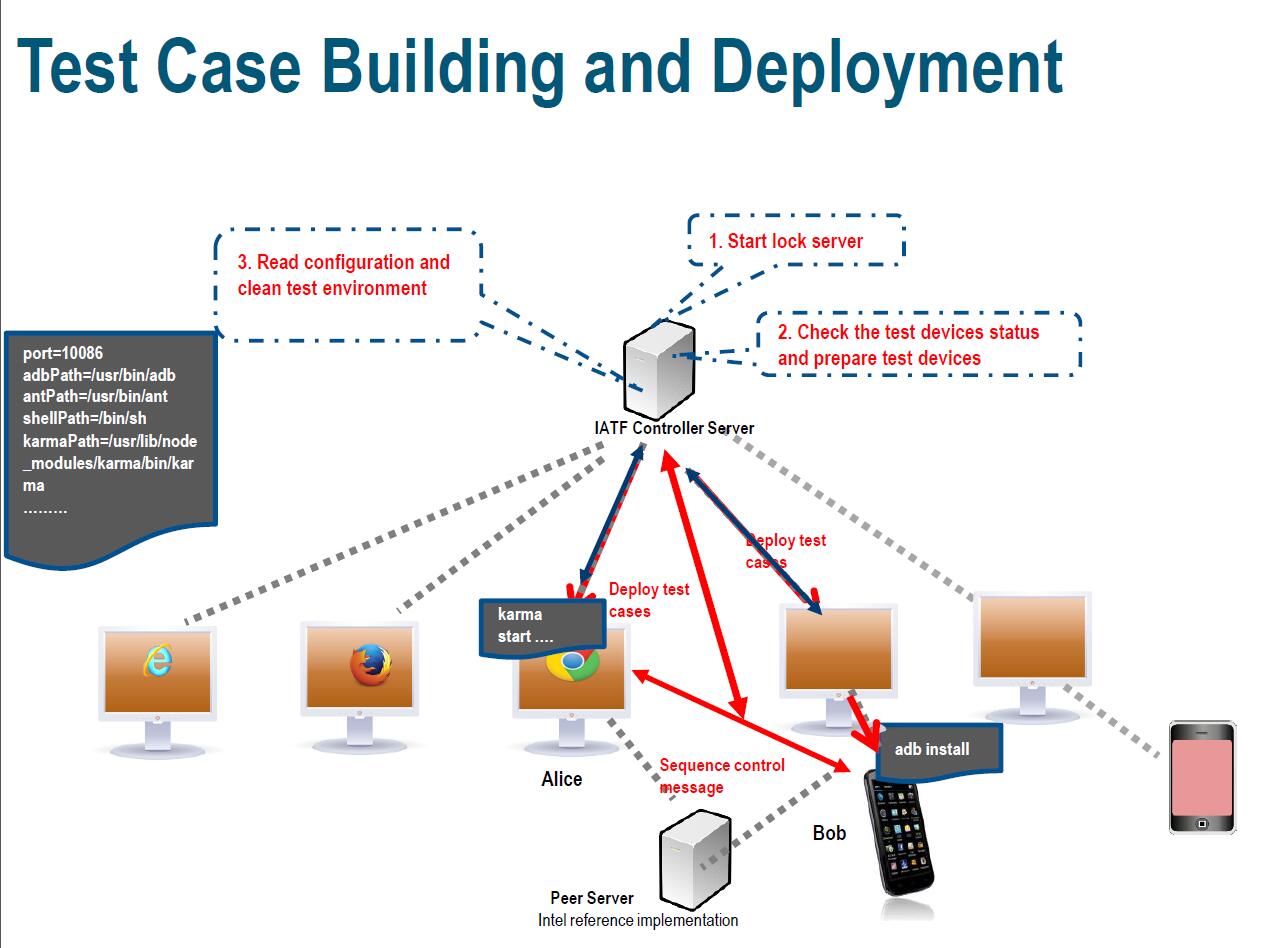 Test Case Building and Deployment

3. Read configuration and clean test environment

1. Start lock server

2. Check the test devices status and prepare test devices

port=10086
adbPath=/usr/bin/adb
antPath=/usr/bin/ant
shellPath=/bin/sh
karmaPath=/usr/lib/node_modules/karma/bin/karma
.........

IATF Controller Server

Deploy test cases

Deploy test cases

karma start ....

adb install

Alice

Sequence control message

Bob

Peer Server
Intel reference implementation